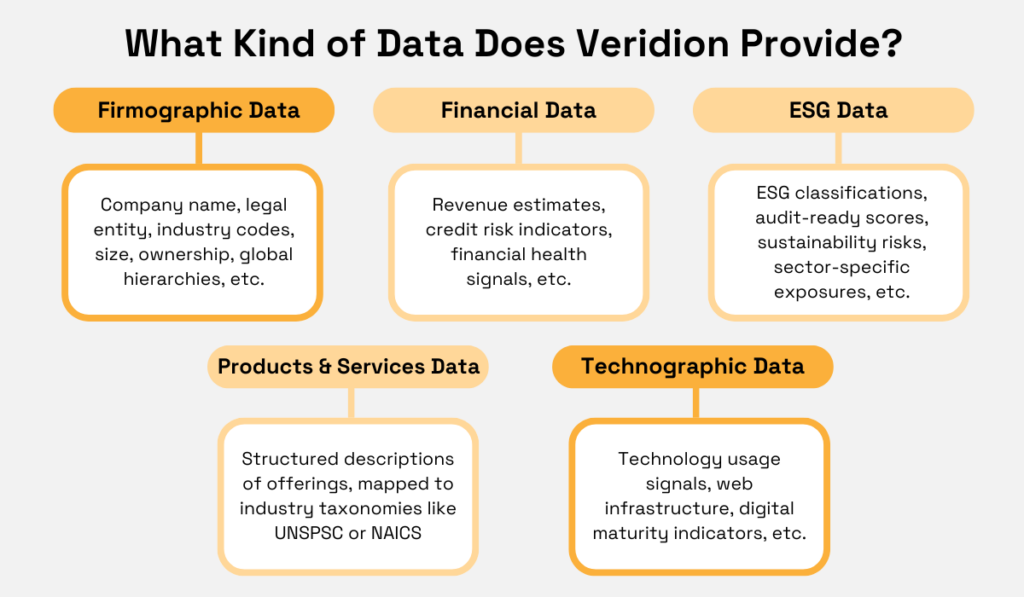 What Kind of Data Does Veridion Provide?

Firmographic Data

Company name, legal entity, industry codes, size, ownership, global hierarchies, etc.

Financial Data

Revenue estimates, credit risk indicators, financial health signals, etc.

ESG Data

ESG classifications, audit-ready scores, sustainability risks, sector-specific exposures, etc.

Products & Services Data

Structured descriptions of offerings, mapped to industry taxonomies like UNSPSC or NAICS

Technographic Data

Technology usage signals, web infrastructure, digital maturity indicators, etc.